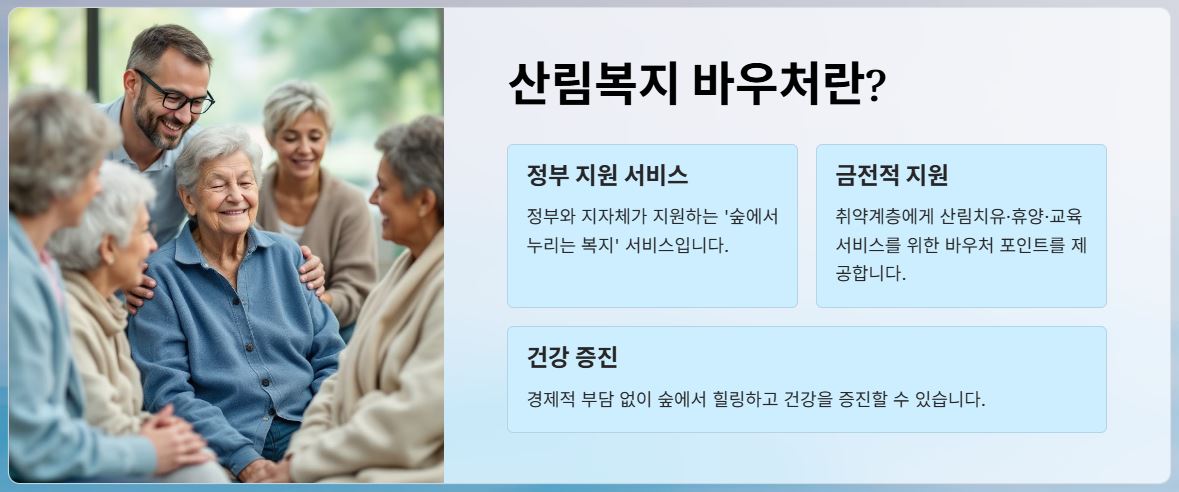 산림복지 바우처란?

정부 지원 서비스

정부와 지자체가 지원하는 '숲에서 누리는 복지' 서비스입니다.

금전적 지원

취약계층에게 산림치유·휴양·교육 서비스를 위한 바우처 포인트를 제공합니다.

건강 증진

경제적 부담 없이 숲에서 힐링하고 건강을 증진할 수 있습니다.